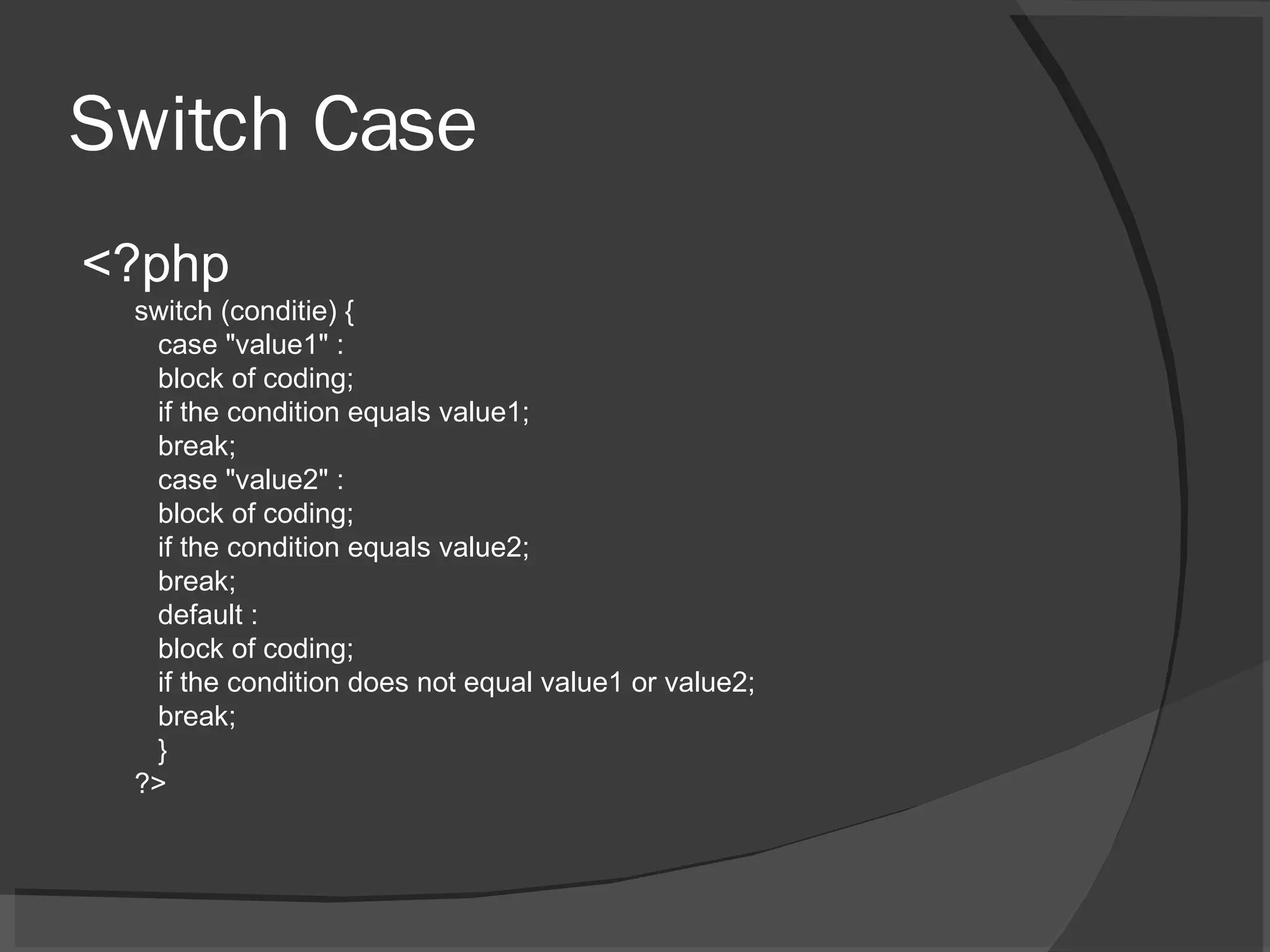 Switch Case

<?php
switch (conditie) {
case "value1" :
block of coding;
if the condition equals value1;
break;
case "value2" :
block of coding;
if the condition equals value2;
break;
default :
block of coding;
if the condition does not equal value1 or value2;
break;
}
?>